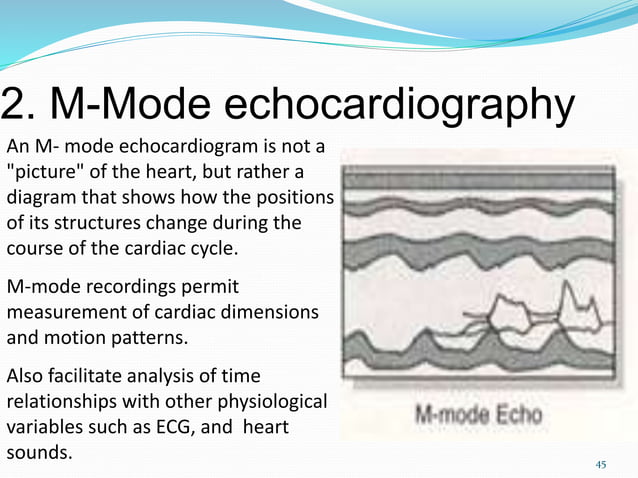 2. M-Mode echocardiography

An M- mode echocardiogram is not a "picture" of the heart, but rather a diagram that shows how the positions of its structures change during the course of the cardiac cycle.

M-mode recordings permit measurement of cardiac dimensions and motion patterns.

Also facilitate analysis of time relationships with other physiological variables such as ECG, and heart sounds.

M-mode Echo

45